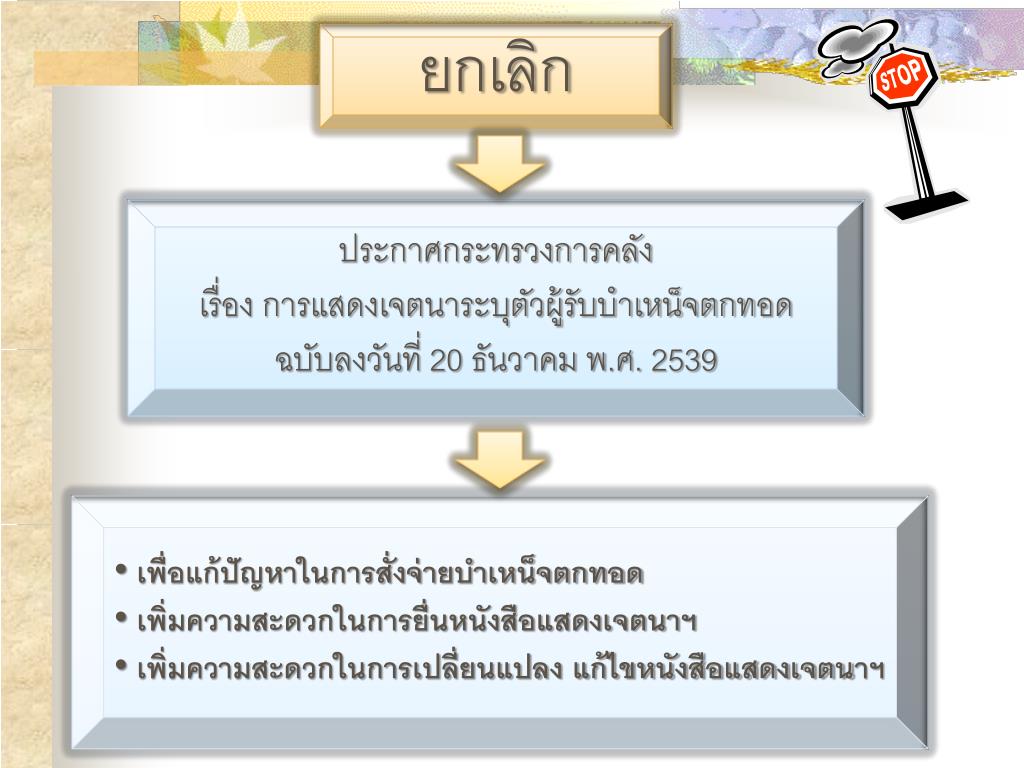 ยกเลิก

STOP

ประกาศกระทรวงการคลัง
เรื่อง การแสดงเจตนาระบุตัวผู้รับบำเหน็จตกทอด
ฉบับลงวันที่ 20 ธันวาคม พ.ศ. 2539

• เพื่อแก้ปัญหาในการสั่งจ่ายบำเหน็จตกทอด
• เพิ่มความสะดวกในการยื่นหนังสือแสดงเจตนาฯ
• เพิ่มความสะดวกในการเปลี่ยนแปลง แก้ไขหนังสือแสดงเจตนาฯ